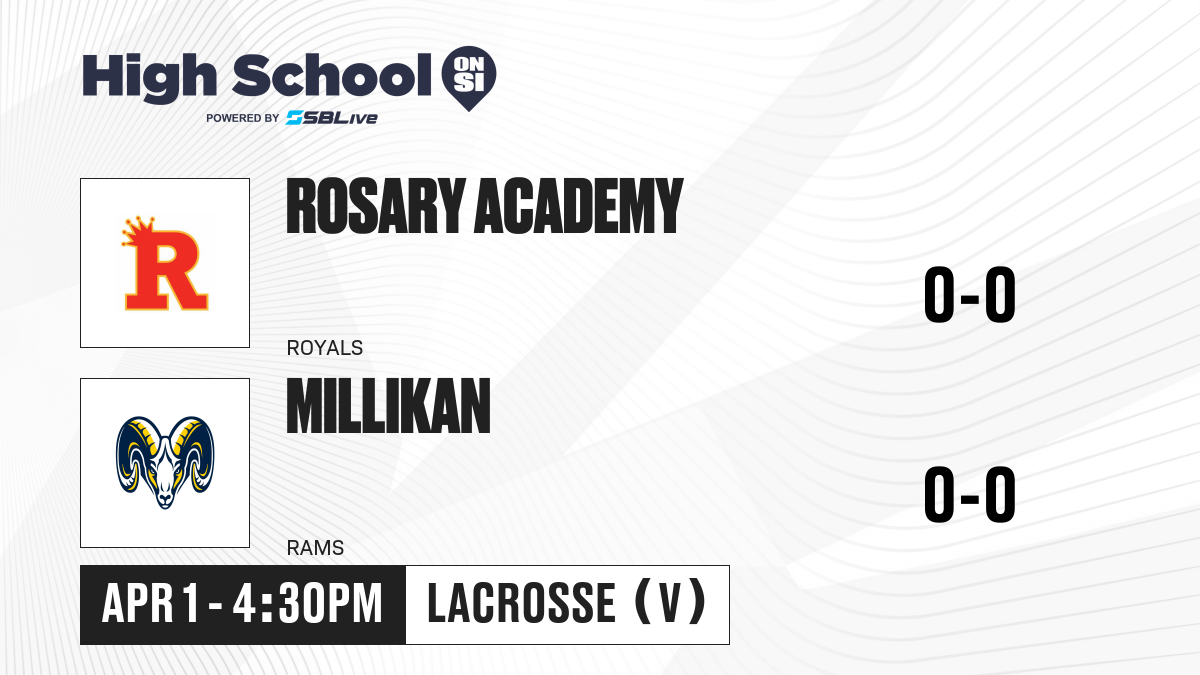 High School ON SI
POWERED BY SBLive

R

ROSARY ACADEMY

ROYALS

0-0

MILLIKAN

RAMS

0-0

APR 1 - 4:30PM

LACROSSE (V)